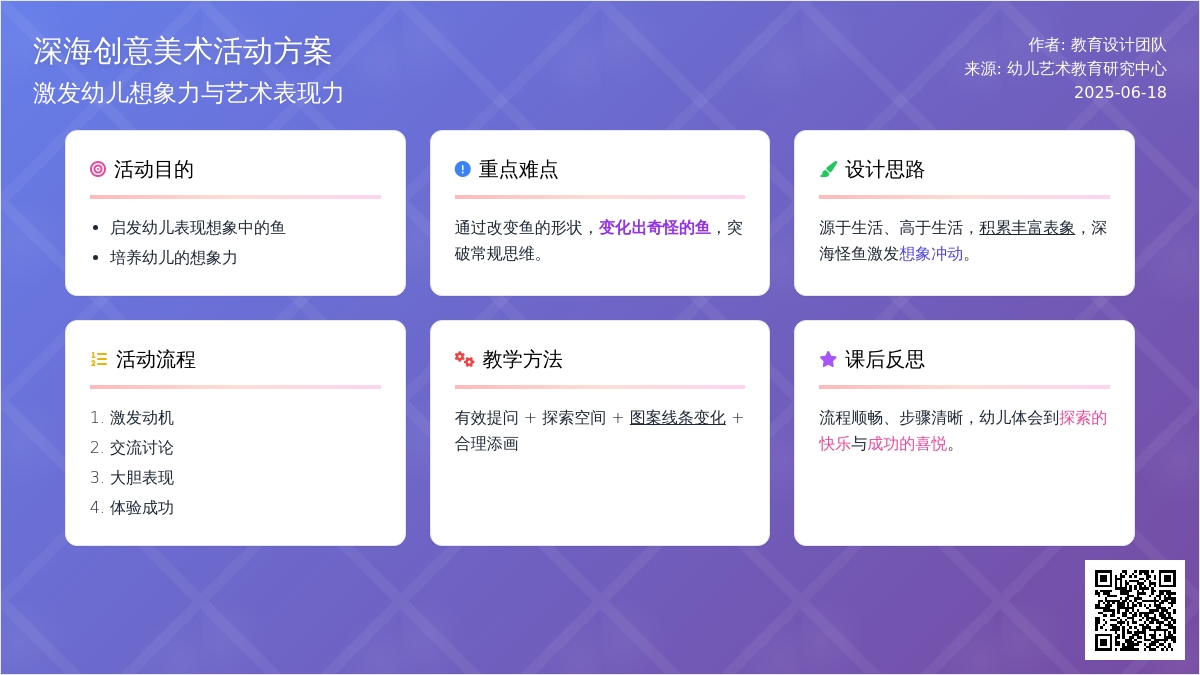 深海创意美术活动方案
激发幼儿想象力与艺术表现力

作者: 教育设计团队
来源: 幼儿艺术教育研究中心
2025-06-18

活动目的

- 启发幼儿表现想象中的鱼
- 培养幼儿的想象力

重点难点

通过改变鱼的形状，变化出奇怪的鱼，突破常规思维。

设计思路

源于生活、高于生活，积累丰富表象，深海怪鱼激发想象冲动。

活动流程

1. 激发动机
2. 交流讨论
3. 大胆表现
4. 体验成功

教学方法

有效提问 + 探索空间 + 图案线条变化 + 合理添画

课后反思

流程顺畅、步骤清晰，幼儿体会到探索的快乐与成功的喜悦。